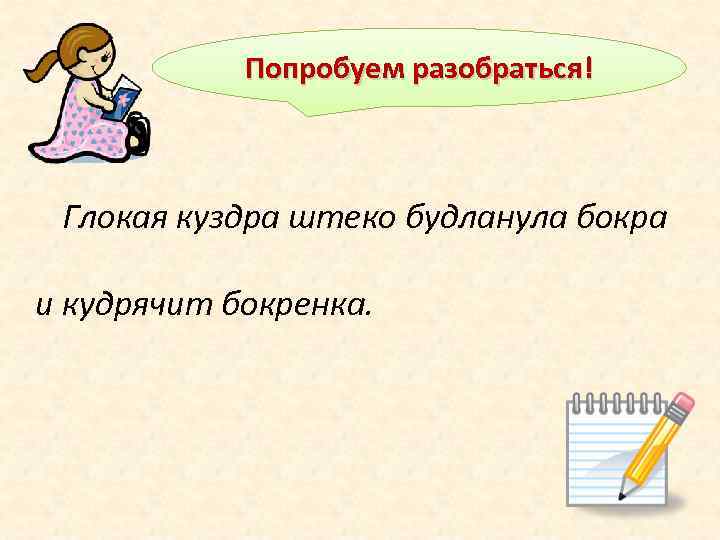 Попробуем разобраться!

Глокая куздра штеко будланула бокра и кудрячит бокренка.